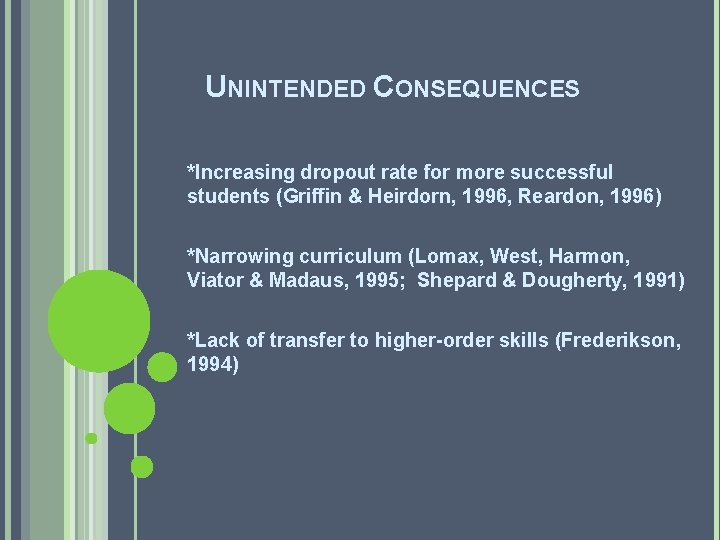 UNINTENDED CONSEQUENCES

*Increasing dropout rate for more successful students (Griffin & Heirdorn, 1996, Reardon, 1996)

*Narrowing curriculum (Lomax, West, Harmon, Viator & Madaus, 1995;  Shepard & Dougherty, 1991)

*Lack of transfer to higher-order skills (Frederikson, 1994)